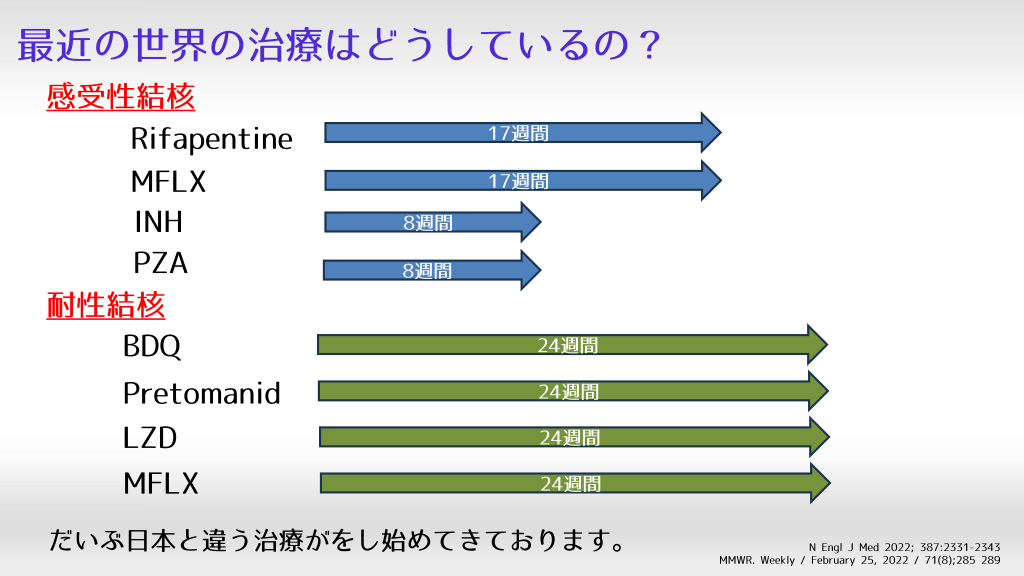 最近の世界の治療はどうしているの？

感受性結核

Rifapentine 17週間

MFLX 17週間

INH 8週間

PZA 8週間

耐性結核

BDQ 24週間

Pretomanid 24週間

LZD 24週間

MFLX 24週間

だいぶ日本と違う治療がをし始めてきております。

N Engl J Med 2022; 387:2331-2343
MMWR. Weekly / February 25, 2022 / 71(8);285 289